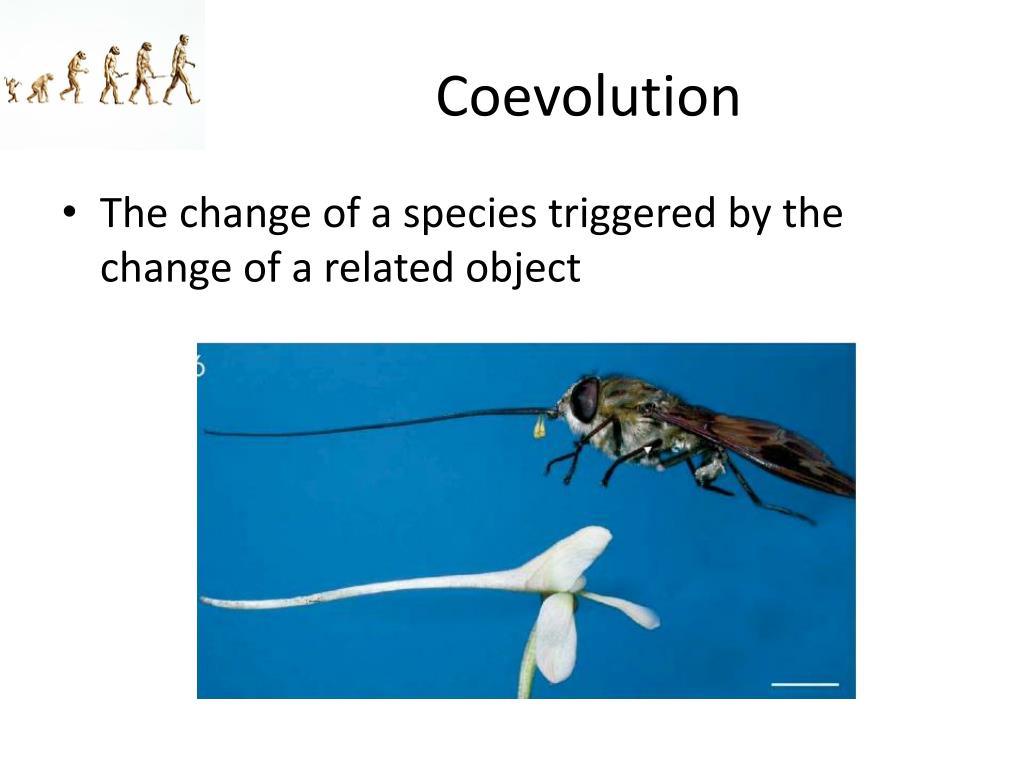 Coevolution

• The change of a species triggered by the change of a related object

6